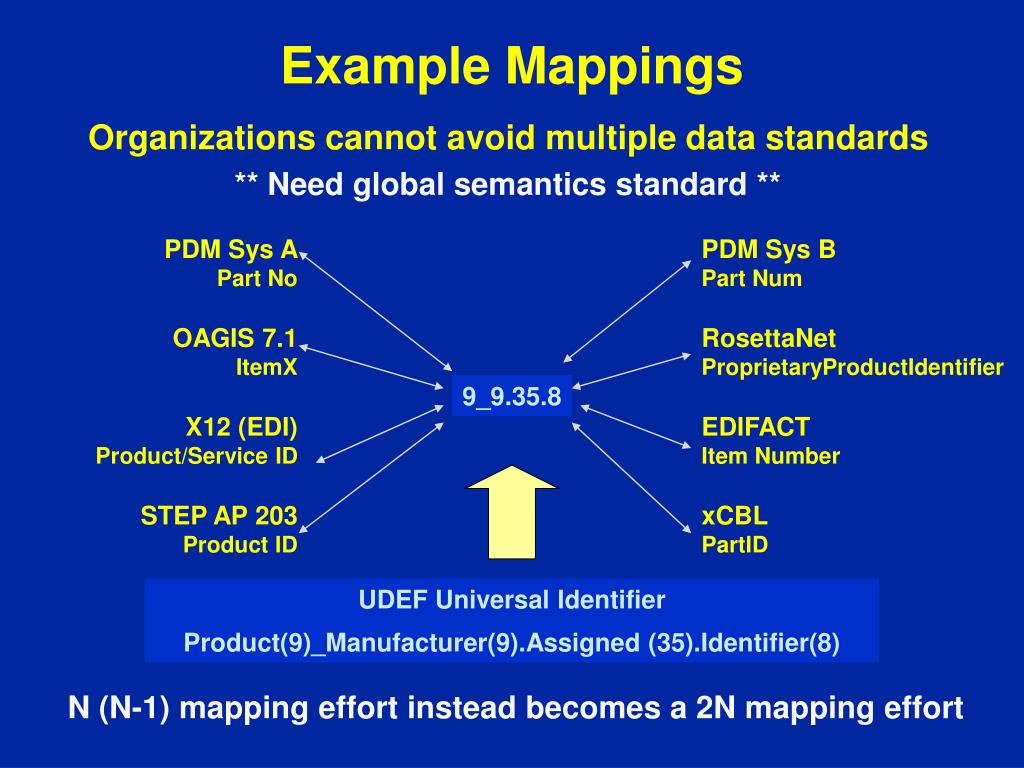 Example Mappings

Organizations cannot avoid multiple data standards

** Need global semantics standard **

PDM Sys A
Part No

OAGIS 7.1
ItemX

X12 (EDI)
Product/Service ID

STEP AP 203
Product ID

9_9.35.8

PDM Sys B
Part Num

RosettaNet
ProprietaryProductIdentifier

EDIFACT
Item Number

xCBL
PartID

UDEF Universal Identifier

Product(9)_Manufacturer(9).Assigned (35).Identifier(8)

N (N-1) mapping effort instead becomes a 2N mapping effort